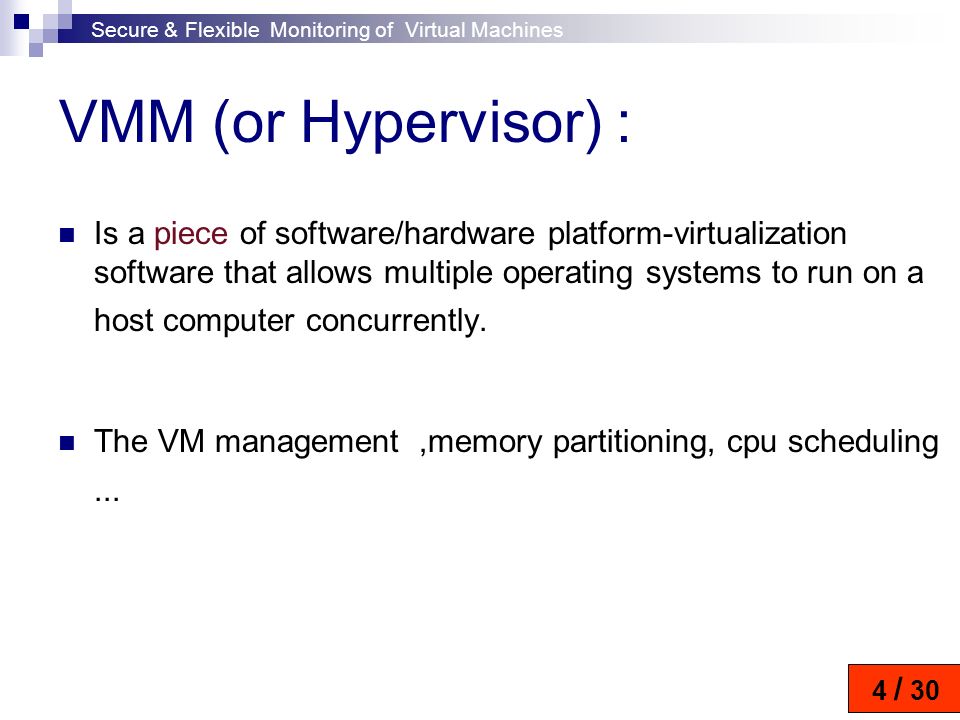 Secure & Flexible Monitoring of Virtual Machines

VMM (or Hypervisor) :

Is a piece of software/hardware platform-virtualization software that allows multiple operating systems to run on a host computer concurrently.

The VM management ,memory partitioning, cpu scheduling ...

4 / 30